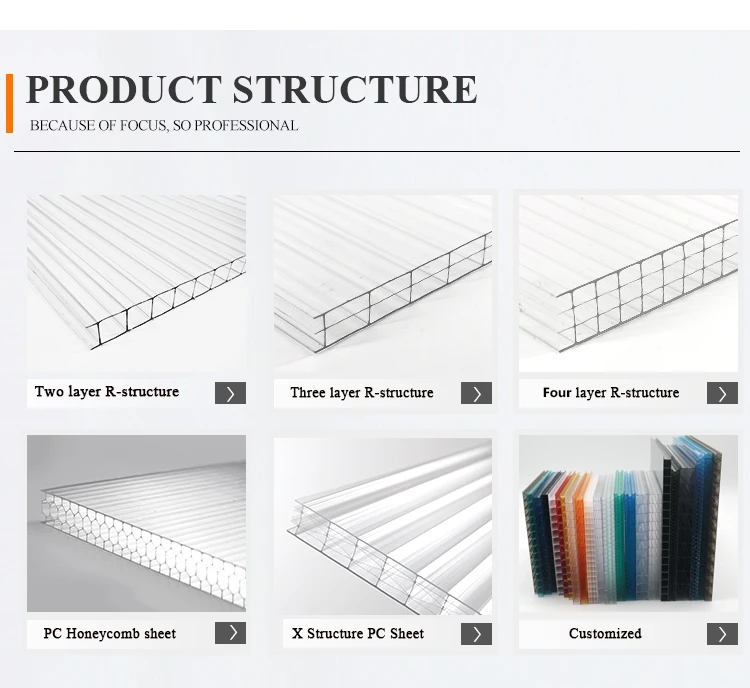 PRODUCT STRUCTURE

BECAUSE OF FOCUS, SO PROFESSIONAL

Two layer R-structure

Three layer R-structure

Four layer R-structure

PC Honeycomb sheet

X Structure PC Sheet

Customized